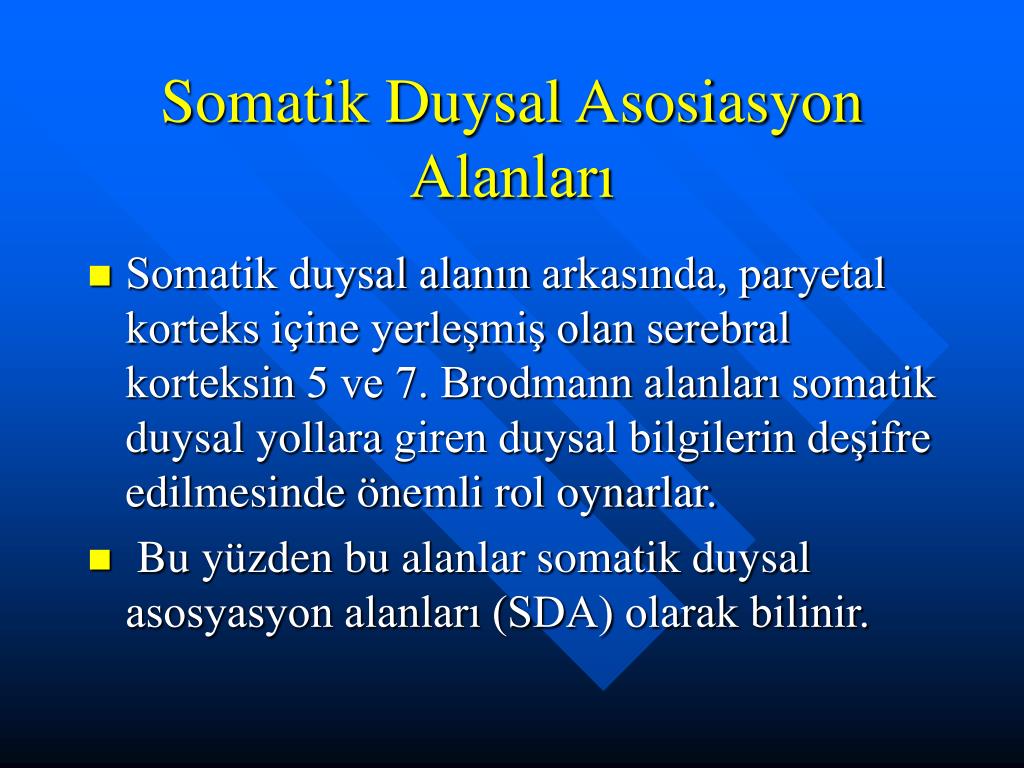 Somatik Duysal Asosiasyon Alanları

Somatik duysal alanın arkasında, paryetal korteks içine yerleşmiş olan serebral korteksin 5 ve 7. Brodmann alanları somatik duysal yollara giren duysal bilgilerin deşifre edilmesinde önemli rol oynarlar.

Bu yüzden bu alanlar somatik duysal asosyasyon alanları (SDA) olarak bilinir.